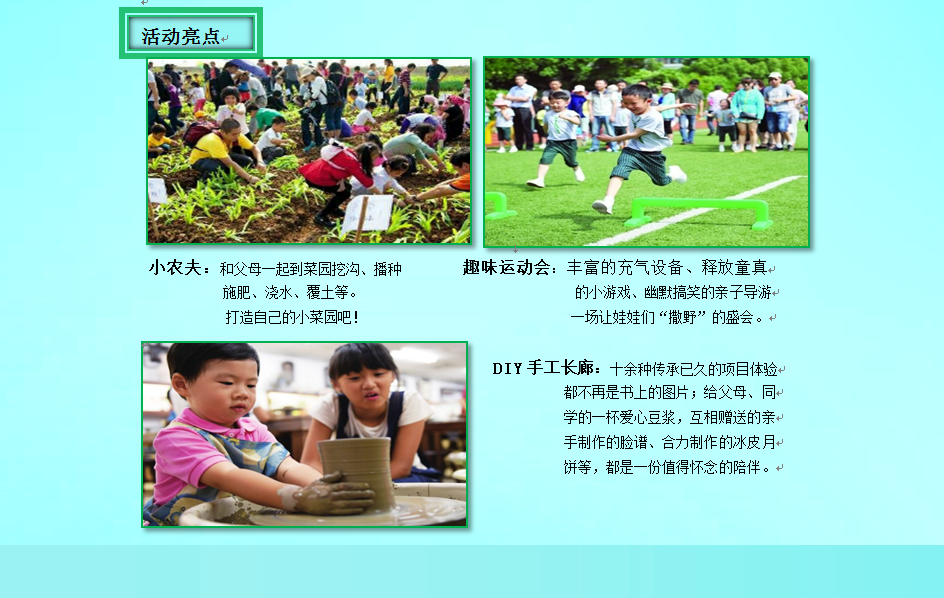 活动亮点

小农夫：和父母一起到菜园挖沟、播种施肥、浇水、覆土等。打造自己的小菜园吧！

趣味运动会：丰富的充气设备、释放童真的小游戏、幽默搞笑的亲子导游一场让娃娃们“撒野”的盛会。

DIY 手工长廊：十余种传承已久的项目体验都不再是书上的图片；给父母、同学的一杯爱心豆浆，互相赠送的亲手制作的脸谱、合力制作的冰皮月饼等，都是一份值得怀念的陪伴。